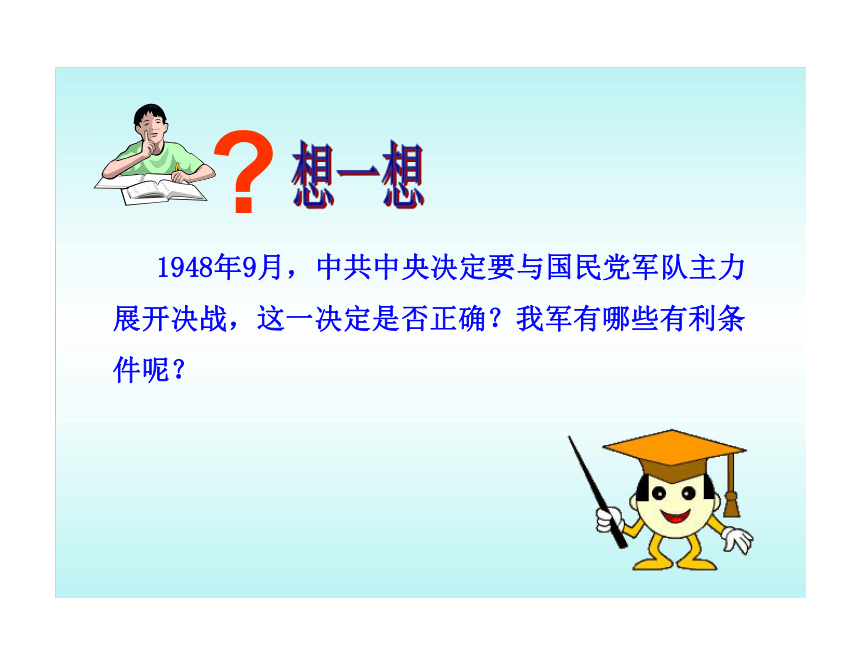 ?想一想

1948年9月，中共中央决定要与国民党军队主力展开决战，这一决定是否正确？我军有哪些有利条件呢？